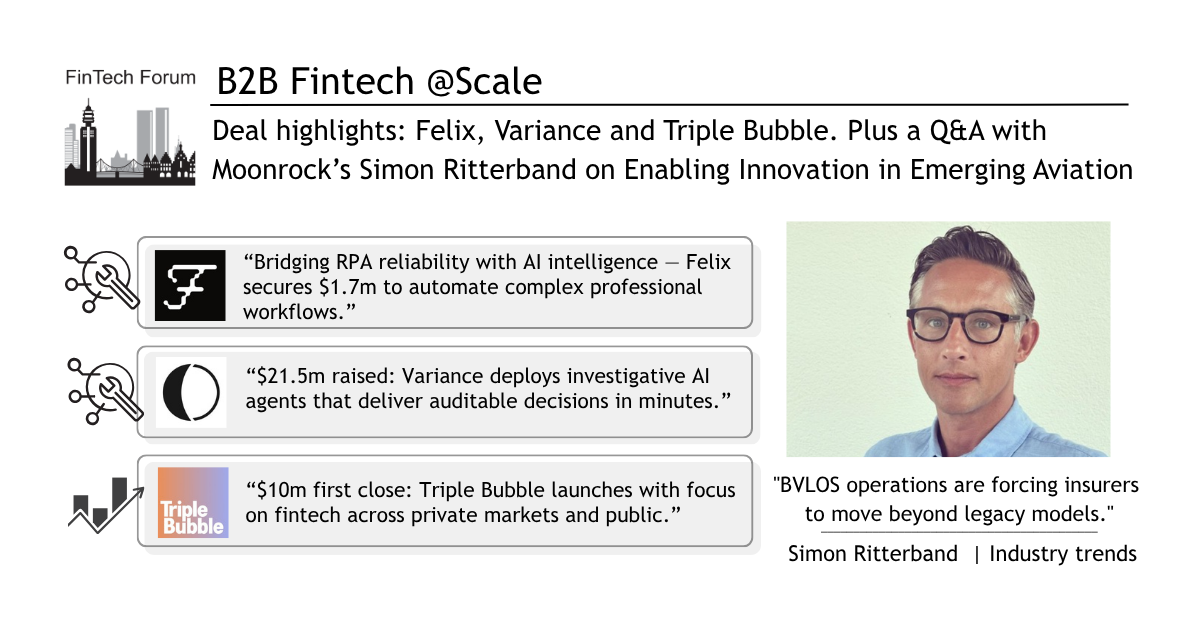 FinTech Forum

B2B Fintech @Scale

Deal highlights: Felix, Variance and Triple Bubble. Plus a Q&A with Moonrock’s Simon Ritterband on Enabling Innovation in Emerging Aviation

“Bridging RPA reliability with AI intelligence — Felix secures $1.7m to automate complex professional workflows.”

“$21.5m raised: Variance deploys investigative AI agents that deliver auditable decisions in minutes.”

Triple Bubble

“$10m first close: Triple Bubble launches with focus on fintech across private markets and public.”

"BVLOS operations are forcing insurers to move beyond legacy models."

Simon Ritterband | Industry trends